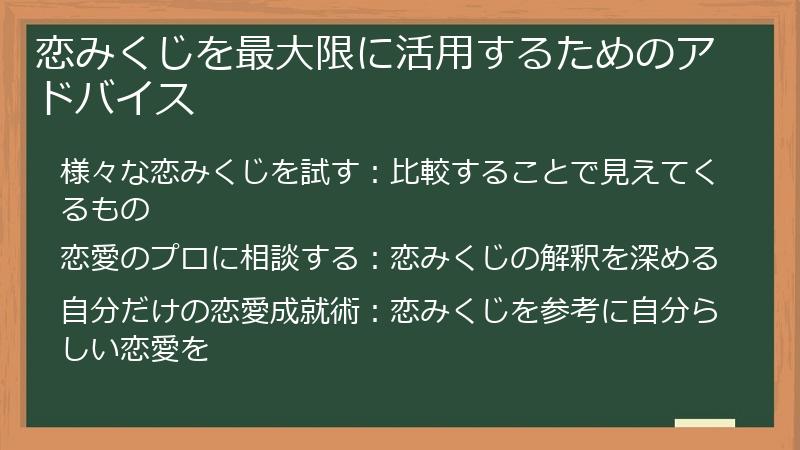 恋みくじを最大限に活用するためのアドバイス

様々な恋みくじを試す：比較することで見えてくるもの

恋愛のプロに相談する：恋みくじの解釈を深める

自分だけの恋愛成就術：恋みくじを参考に自分らしい恋愛を